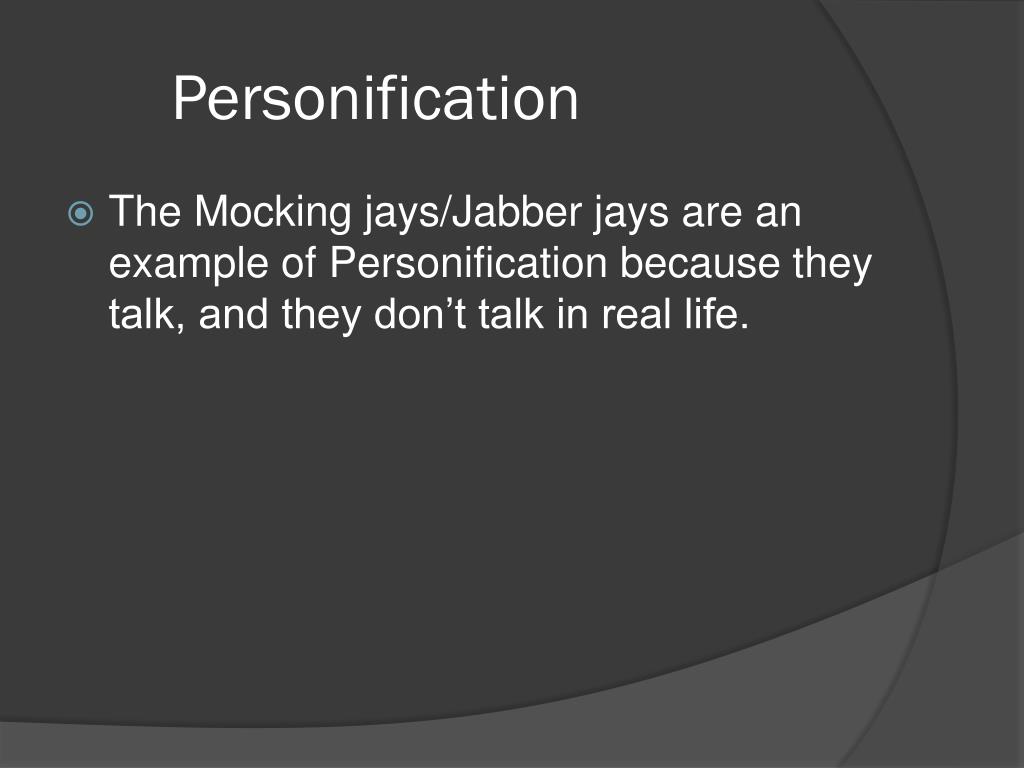 Personification

The Mocking jays/Jabber jays are an example of Personification because they talk, and they don’t talk in real life.